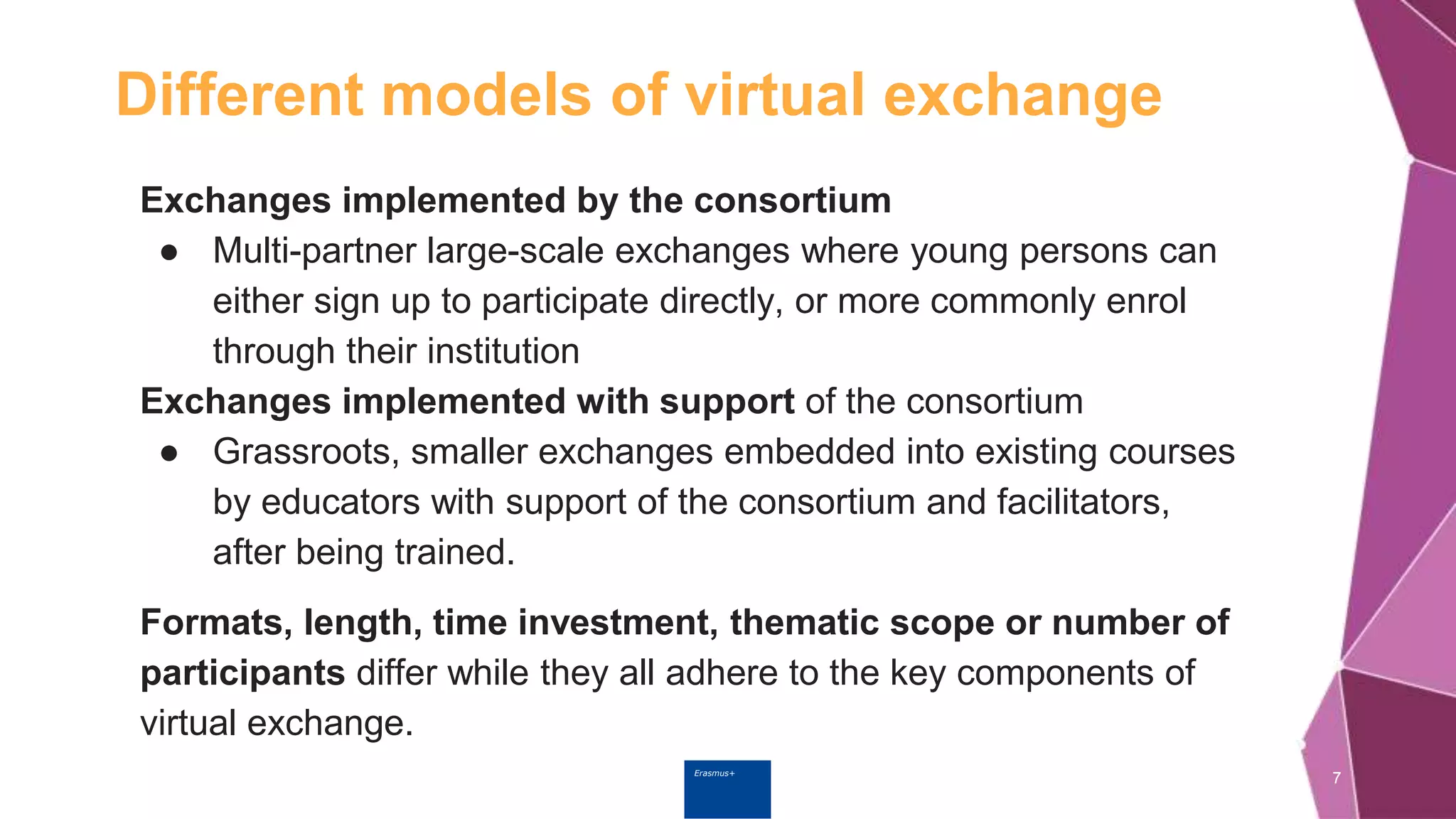 Different models of virtual exchange

Exchanges implemented by the consortium

● Multi-partner large-scale exchanges where young persons can either sign up to participate directly, or more commonly enrol through their institution

Exchanges implemented with support of the consortium

● Grassroots, smaller exchanges embedded into existing courses by educators with support of the consortium and facilitators, after being trained.

Formats, length, time investment, thematic scope or number of participants differ while they all adhere to the key components of virtual exchange.

Erasmus+

7